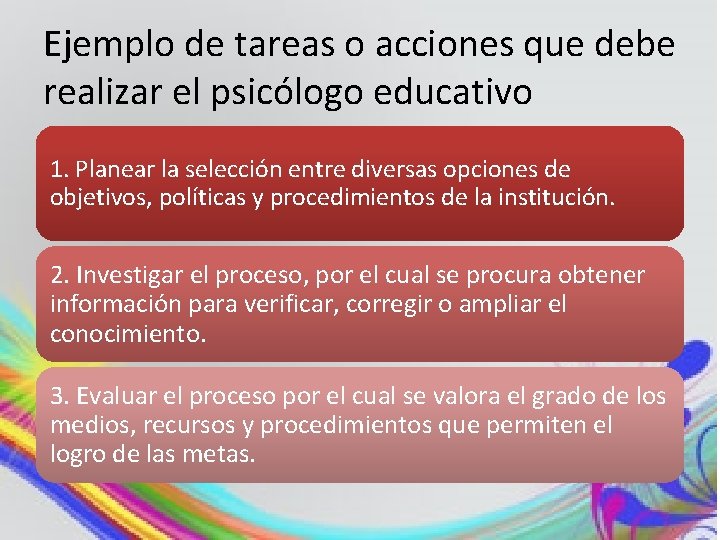 Ejemplo de tareas o acciones que debe realizar el psicólogo educativo

1. Planear la selección entre diversas opciones de objetivos, políticas y procedimientos de la institución.

2. Investigar el proceso, por el cual se procura obtener información para verificar, corregir o ampliar el conocimiento.

3. Evaluar el proceso por el cual se valora el grado de los medios, recursos y procedimientos que permiten el logro de las metas.